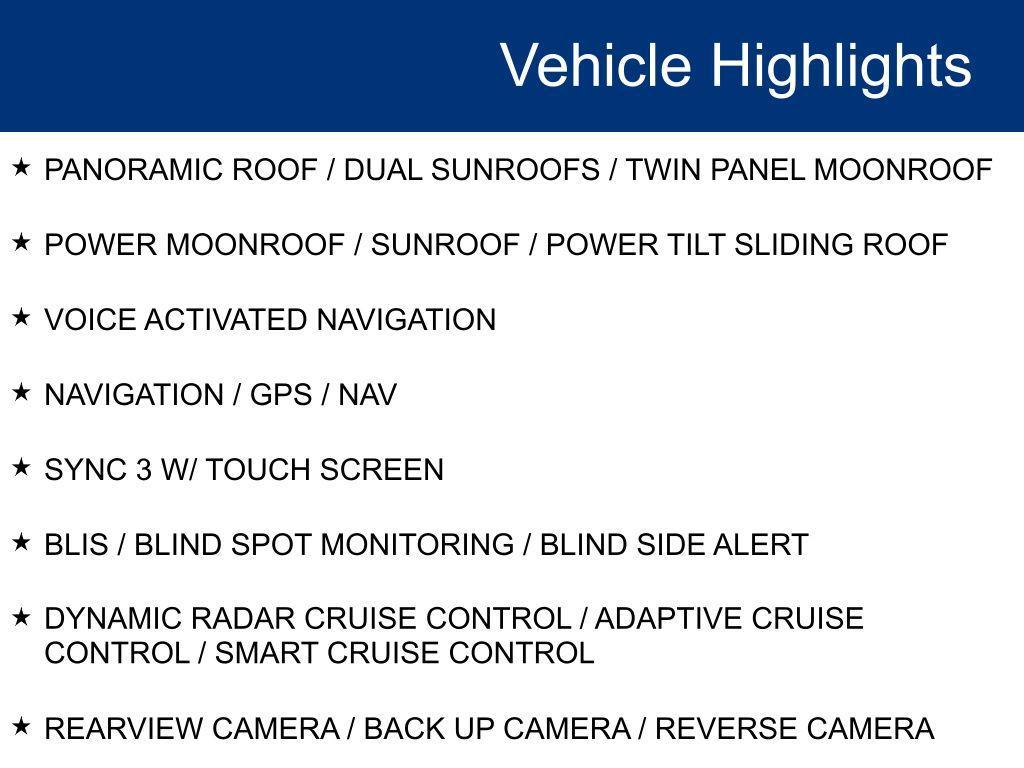 Vehicle Highlights

★ PANORAMIC ROOF / DUAL SUNROOFS / TWIN PANEL MOONROOF

★ POWER MOONROOF / SUNROOF / POWER TILT SLIDING ROOF

★ VOICE ACTIVATED NAVIGATION

★ NAVIGATION / GPS / NAV

★ SYNC 3 W/ TOUCH SCREEN

★ BLIS / BLIND SPOT MONITORING / BLIND SIDE ALERT

★ DYNAMIC RADAR CRUISE CONTROL / ADAPTIVE CRUISE CONTROL / SMART CRUISE CONTROL

★ REARVIEW CAMERA / BACK UP CAMERA / REVERSE CAMERA